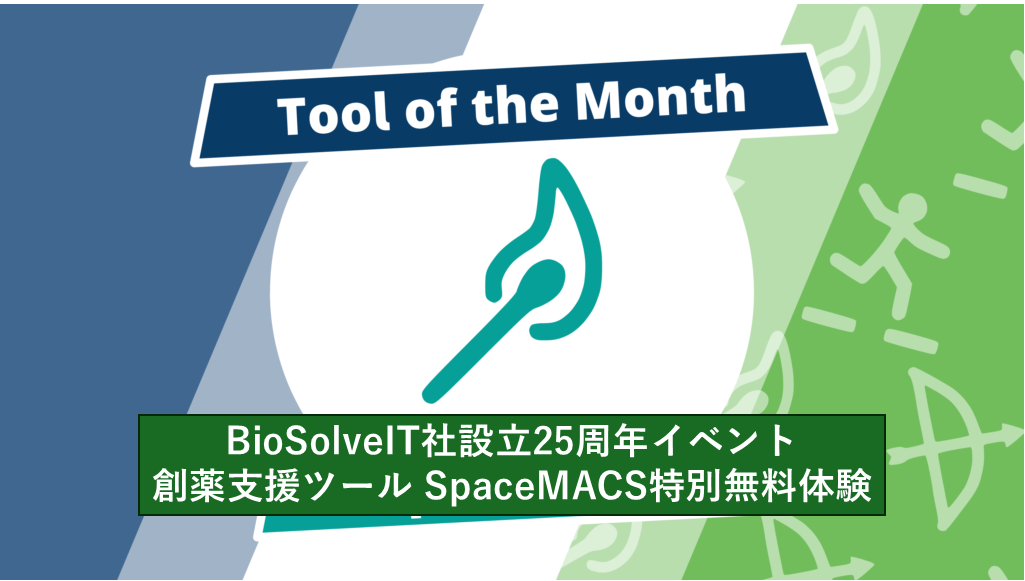 Tool of the Month

BioSolveIT社設立25周年イベント
創薬支援ツール SpaceMACS特別無料体験